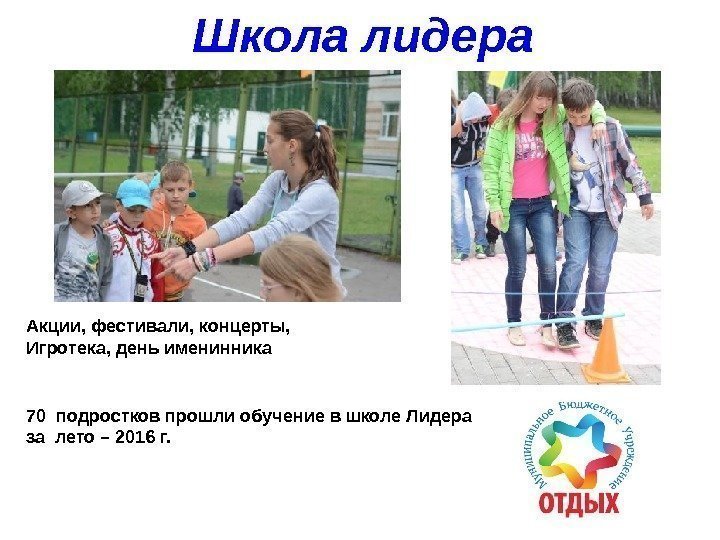 Школа лидера

Акции, фестивали, концерты,
Игротека, день именинника

70 подростков прошли обучение в школе Лидера за лето – 2016 г.

Муниципальное Бюджетное Учреждение
ОТДЫХ